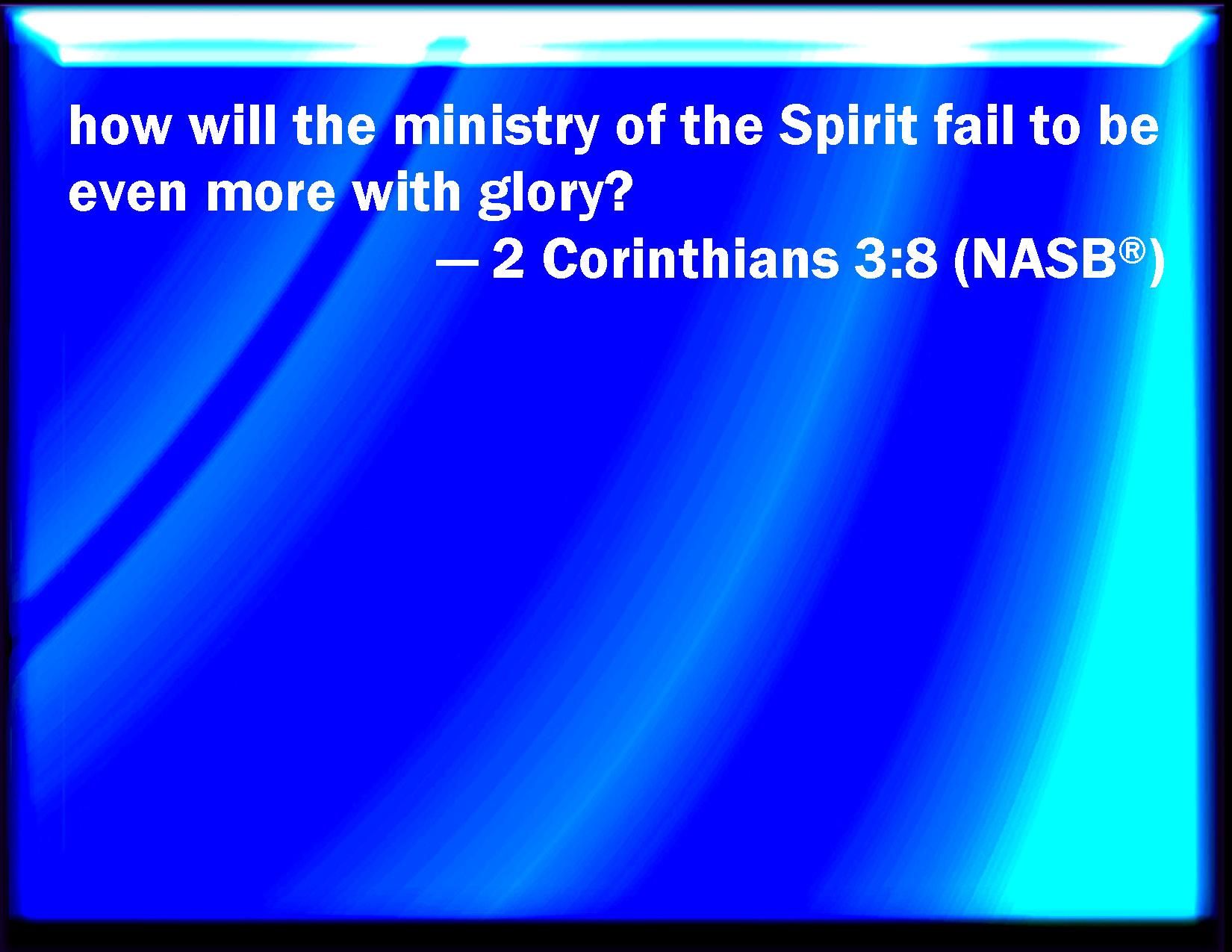 how will the ministry of the Spirit fail to be even more with glory?

— 2 Corinthians 3:8 (NASB®)